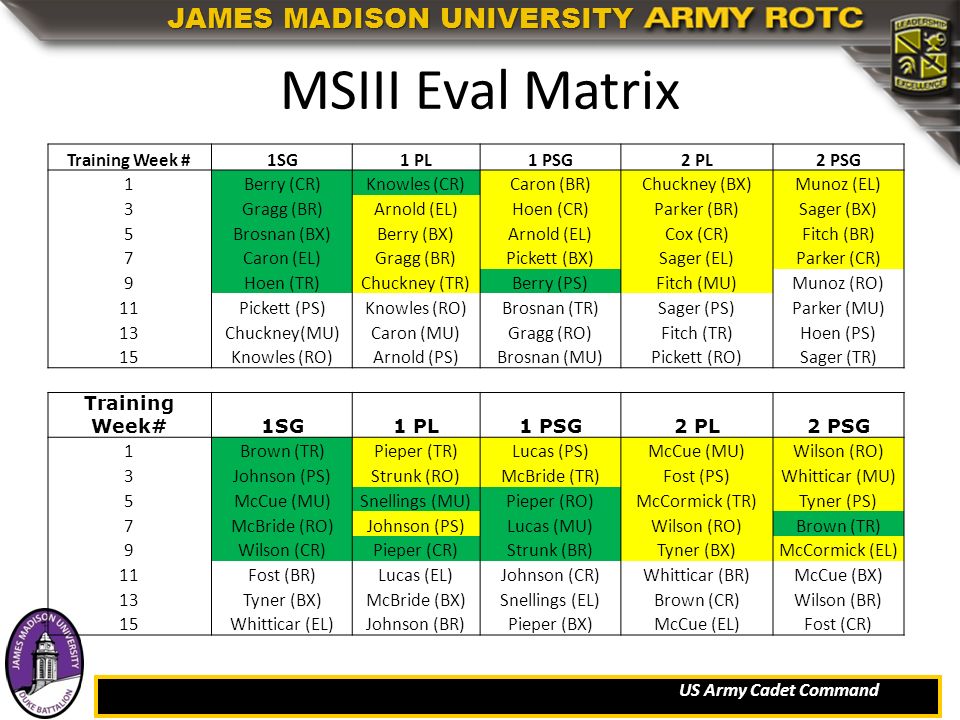 JAMES MADISON UNIVERSITY ARMY ROTC

LEADERSHIP EXCELLENCE

MSIII Eval Matrix

| Training Week # | 1SG | 1 PL | 1 PSG | 2 PL | 2 PSG |
|---|---|---|---|---|---|
| 1 | Berry (CR) | Knowles (CR) | Caron (BR) | Chuckney (BX) | Munoz (EL) |
| 3 | Gragg (BR) | Arnold (EL) | Hoen (CR) | Parker (BR) | Sager (BX) |
| 5 | Brosnan (BX) | Berry (BX) | Arnold (EL) | Cox (CR) | Fitch (BR) |
| 7 | Caron (EL) | Gragg (BR) | Pickett (BX) | Sager (EL) | Parker (CR) |
| 9 | Hoen (TR) | Chuckney (TR) | Berry (PS) | Fitch (MU) | Munoz (RO) |
| 11 | Pickett (PS) | Knowles (RO) | Brosnan (TR) | Sager (PS) | Parker (MU) |
| 13 | Chuckney(MU) | Caron (MU) | Gragg (RO) | Fitch (TR) | Hoen (PS) |
| 15 | Knowles (RO) | Arnold (PS) | Brosnan (MU) | Pickett (RO) | Sager (TR) |

| Training Week# | 1SG | 1 PL | 1 PSG | 2 PL | 2 PSG |
|---|---|---|---|---|---|
| 1 | Brown (TR) | Pieper (TR) | Lucas (PS) | McCue (MU) | Wilson (RO) |
| 3 | Johnson (PS) | Strunk (RO) | McBride (TR) | Fost (PS) | Whitticar (MU) |
| 5 | McCue (MU) | Snellings (MU) | Pieper (RO) | McCormick (TR) | Tyner (PS) |
| 7 | McBride (RO) | Johnson (PS) | Lucas (MU) | Wilson (RO) | Brown (TR) |
| 9 | Wilson (CR) | Pieper (CR) | Strunk (BR) | Tyner (BX) | McCormick (EL) |
| 11 | Fost (BR) | Lucas (EL) | Johnson (CR) | Whitticar (BR) | McCue (BX) |
| 13 | Tyner (BX) | McBride (BX) | Snellings (EL) | Brown (CR) | Wilson (BR) |
| 15 | Whitticar (EL) | Johnson (BR) | Pieper (BX) | McCue (EL) | Fost (CR) |

JAMES MADISON UNIVERSITY DUKE BATTALION

US Army Cadet Command